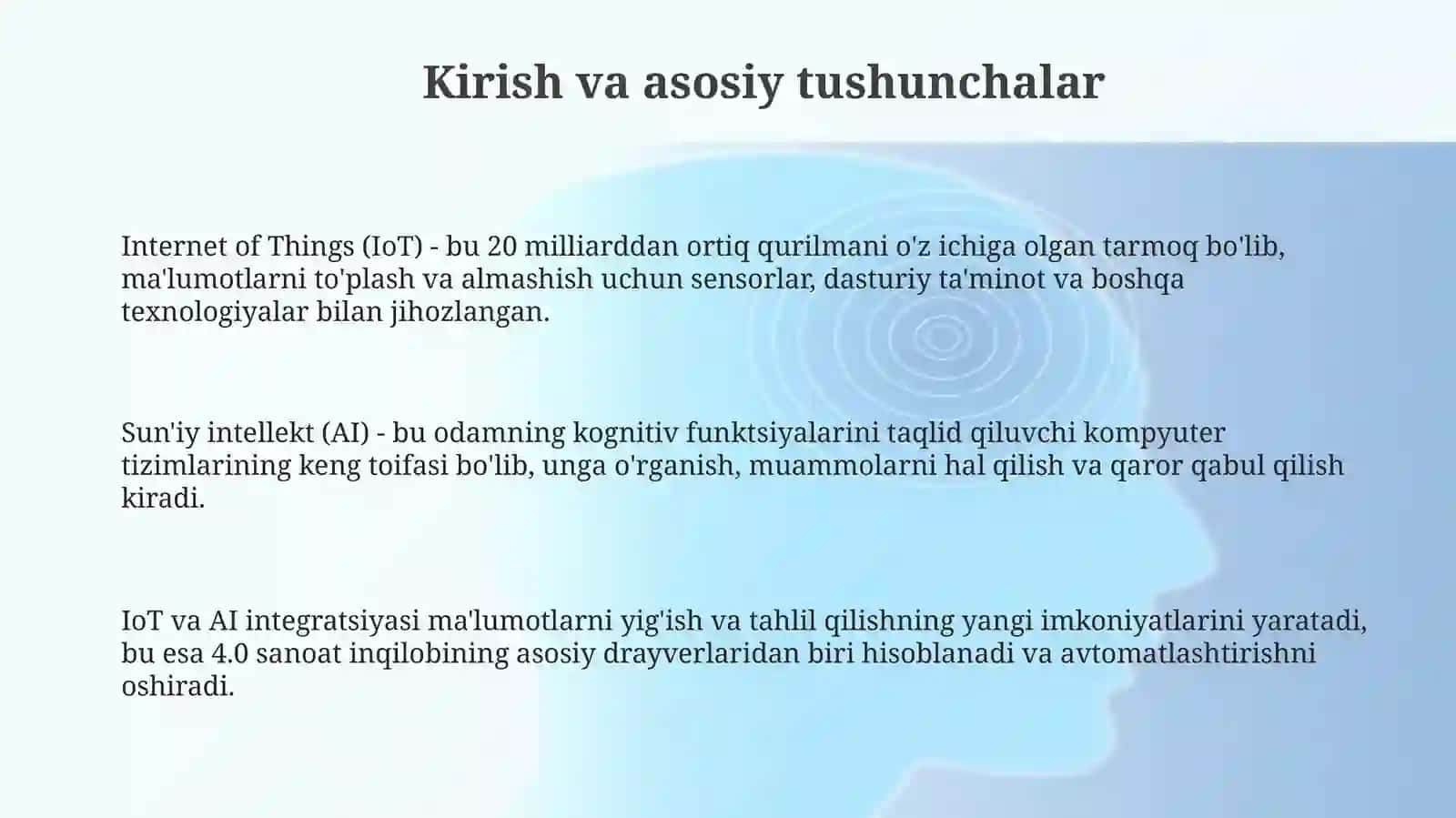 Kirish va asosiy tushunchalar

Internet of Things (IoT) - bu 20 milliarddan ortiq qurilmani o'z ichiga olgan tarmoq bo'lib, ma'lumotlarni to'plash va almashish uchun sensorlar, dasturiy ta'minot va boshqa texnologiyalar bilan jihozlangan.

Sun'iy intellekt (AI) - bu odamning kognitiv funktsiyalarini taqlid qiluvchi kompyuter tizimlarining keng toifasi bo'lib, unga o'rganish, muammolarni hal qilish va qaror qabul qilish kiradi.

IoT va AI integratsiyasi ma'lumotlarni yig'ish va tahlil qilishning yangi imkoniyatlarini yaratadi, bu esa 4.0 sanoat inqilobining asosiy drayverlaridan biri hisoblanadi va avtomatlashtirishni oshiradi.